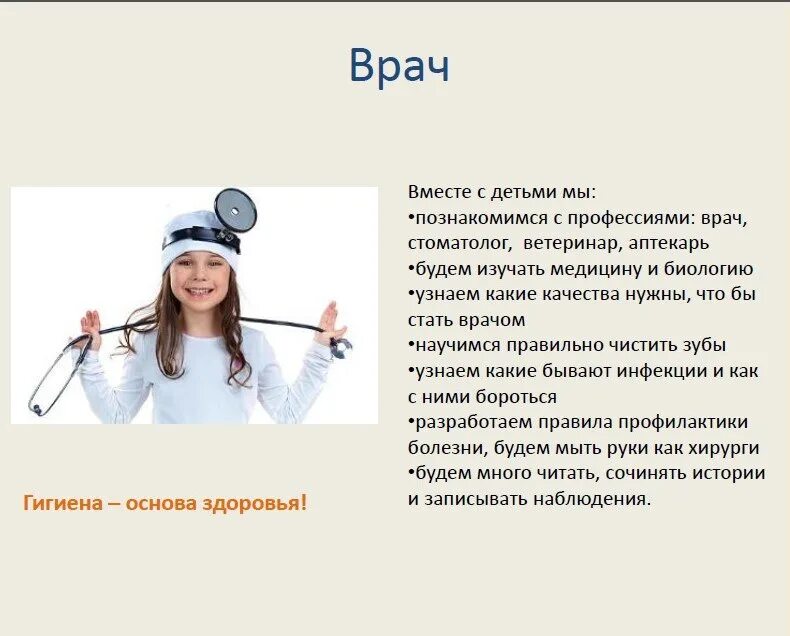 Врач

Вместе с детьми мы:
•познакомимся с профессиями: врач, стоматолог, ветеринар, аптекарь
•будем изучать медицину и биологию
•узнаем какие качества нужны, что бы стать врачом
•научимся правильно чистить зубы
•узнаем какие бывают инфекции и как с ними бороться
•разработаем правила профилактики болезни, будем мыть руки как хирурги
•будем много читать, сочинять истории и записывать наблюдения.

Гигиена – основа здоровья!